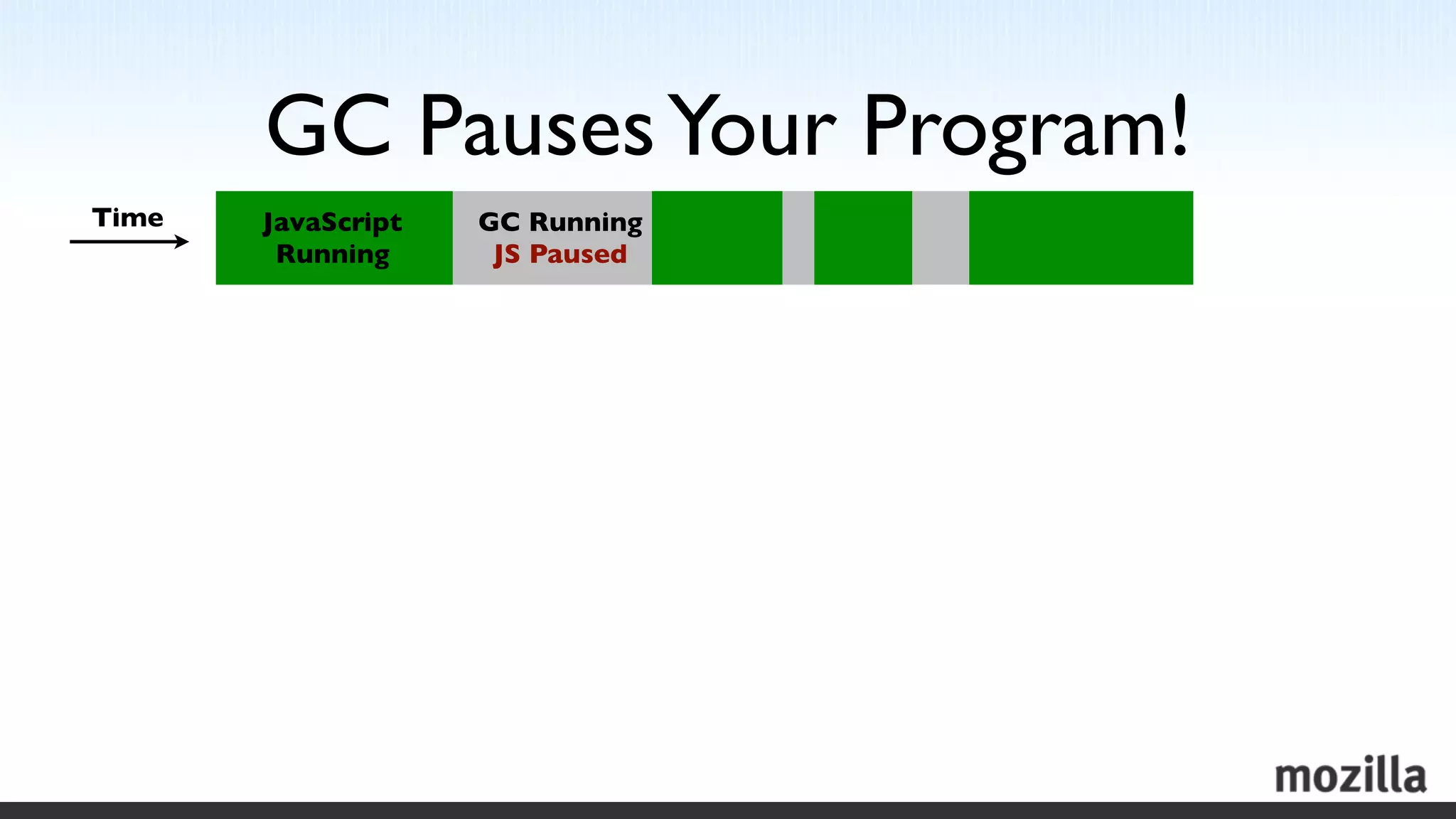 GC Pauses Your Program!

Time

JavaScript Running

GC Running
JS Paused

mozilla